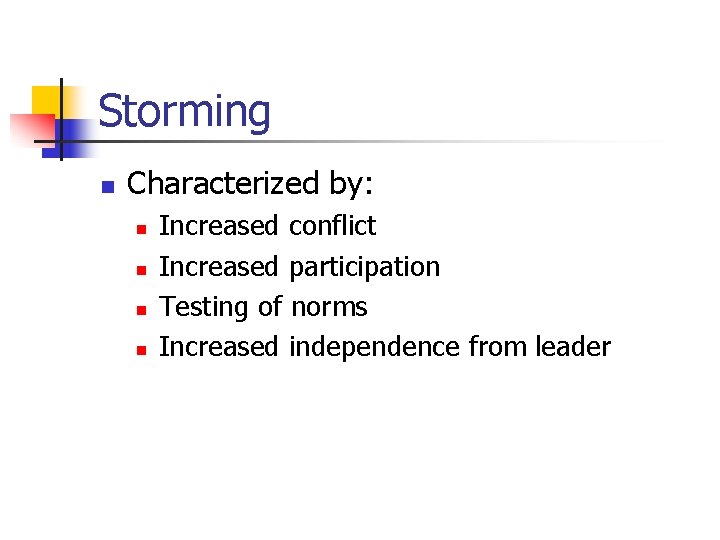 Storming

- Characterized by:
  - Increased conflict
  - Increased participation
  - Testing of norms
  - Increased independence from leader